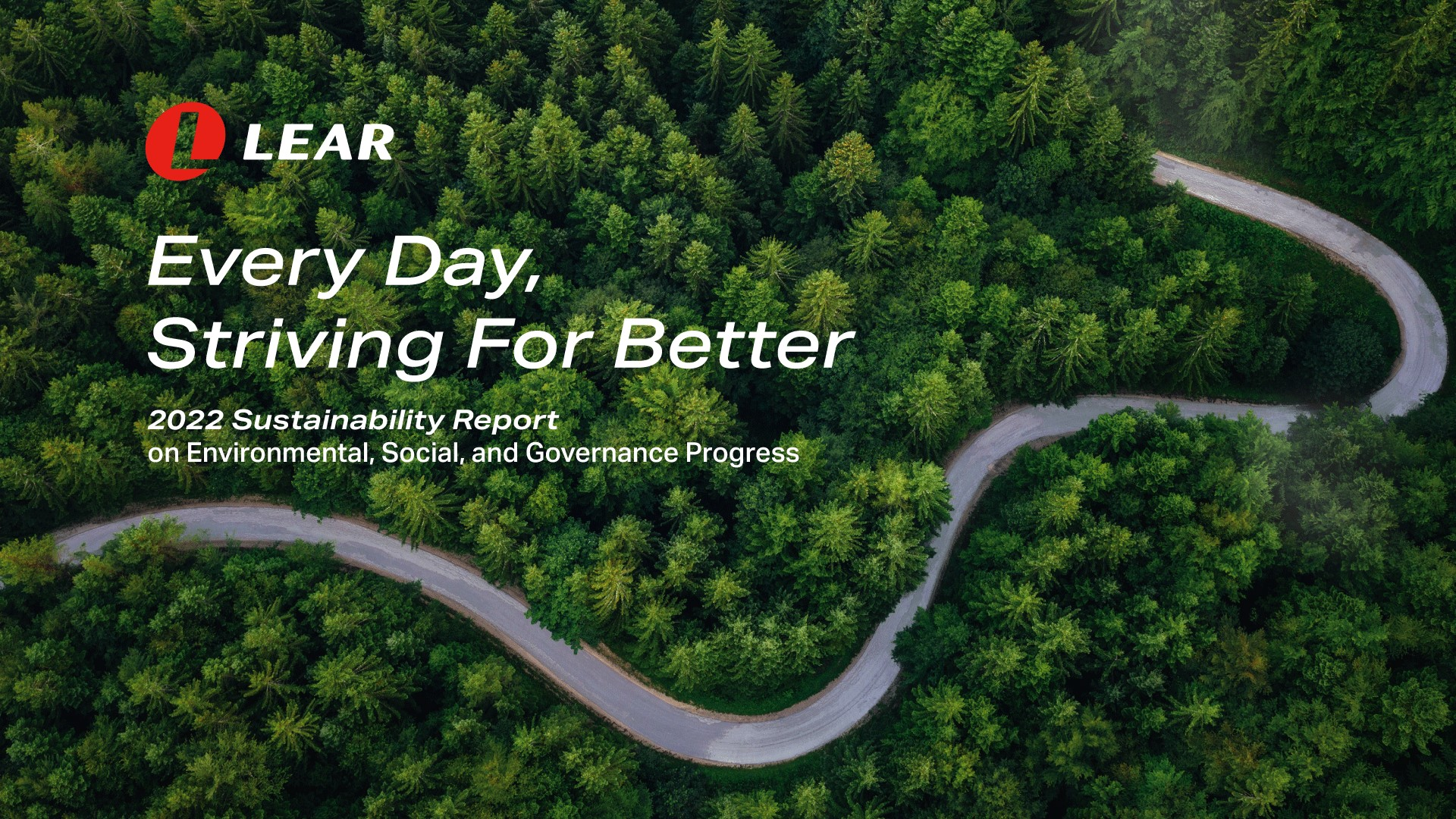 LEAR

Every Day, Striving For Better

2022 Sustainability Report
on Environmental, Social, and Governance Progress